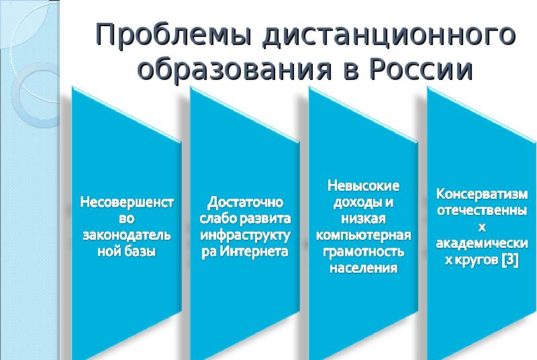 Проблемы дистанционного образования в России

Несовершенство законодательной базы

Достаточно слабо развита инфраструктура Интернета

Невысокие доходы и низкая компьютерная грамотность населения

Консерватизм отечественных академических кругов [3]